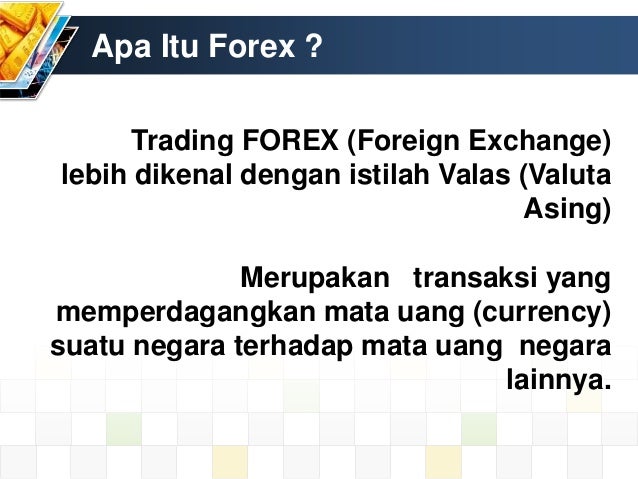 Apa Itu Forex ?

Trading FOREX (Foreign Exchange) lebih dikenal dengan istilah Valas (Valuta Asing)

Merupakan transaksi yang memperdagangkan mata uang (currency) suatu negara terhadap mata uang negara lainnya.